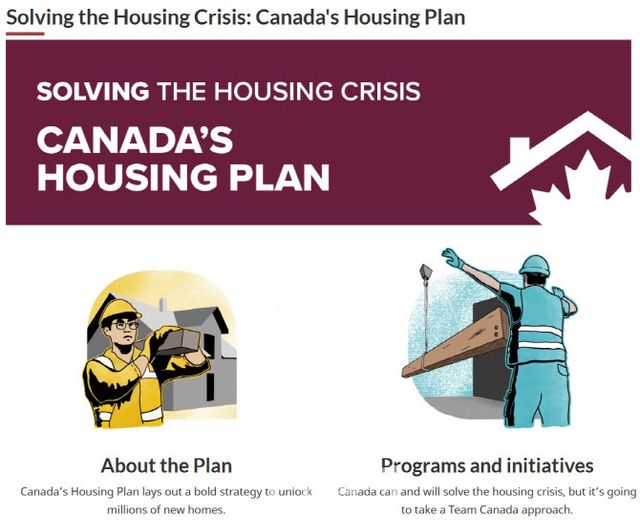 Solving the Housing Crisis: Canada's Housing Plan

SOLVING THE HOUSING CRISIS

CANADA'S HOUSING PLAN

About the Plan

Canada's Housing Plan lays out a bold strategy to unlock millions of new homes.

Programs and initiatives

Canada can and will solve the housing crisis, but it's going to take a Team Canada approach.